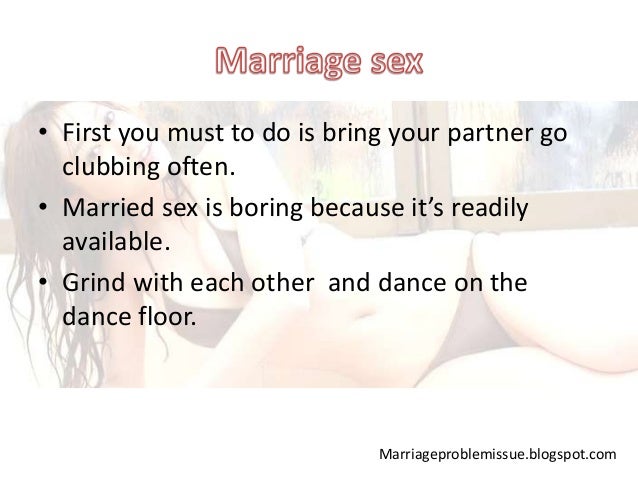 Marriage sex

• First you must to do is bring your partner go clubbing often.

• Married sex is boring because it's readily available.

• Grind with each other  and dance on the dance floor.

Marriageproblemissue.blogspot.com